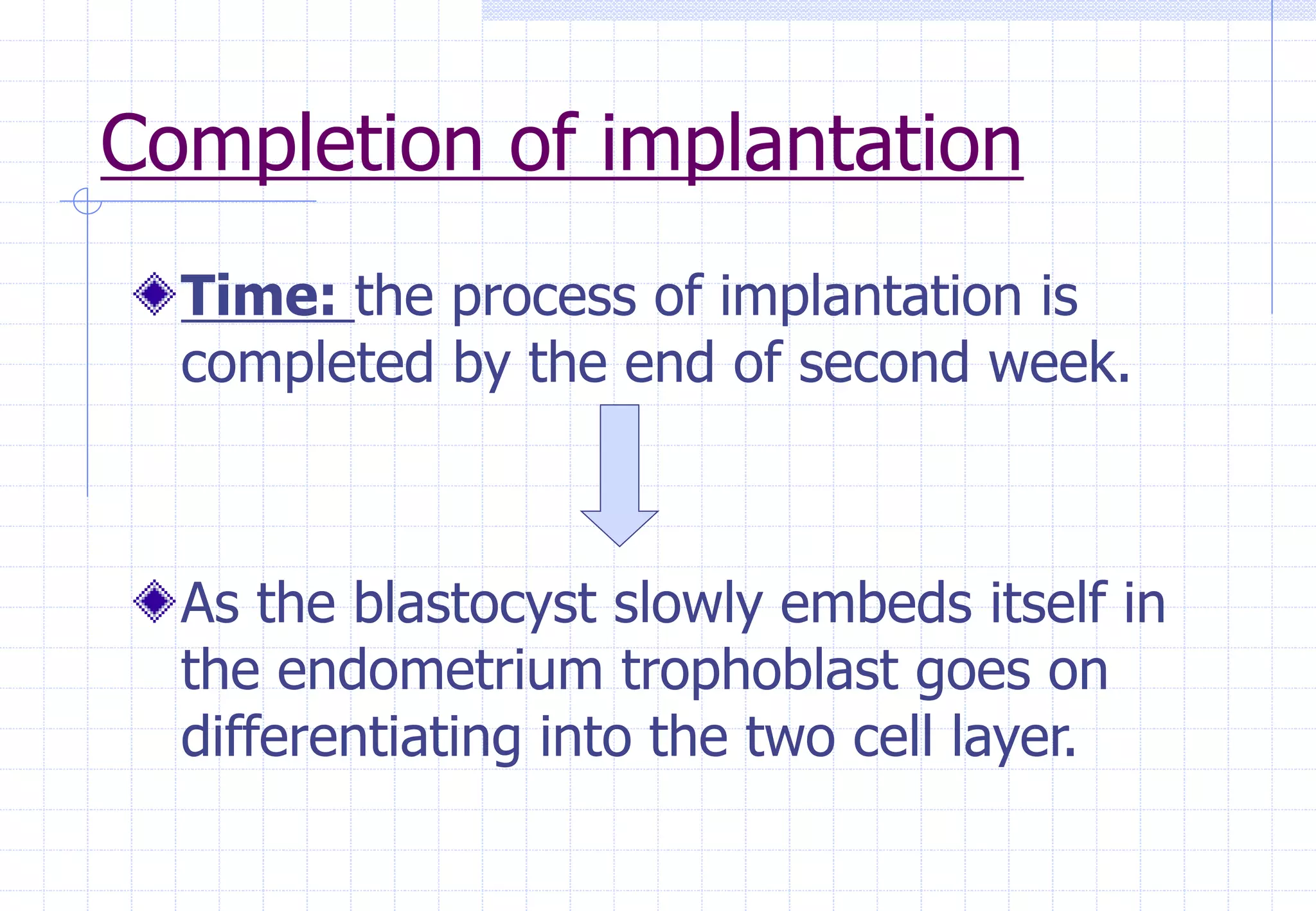 Completion of implantation

Time: the process of implantation is completed by the end of second week.

As the blastocyst slowly embeds itself in the endometrium trophoblast goes on differentiating into the two cell layer.